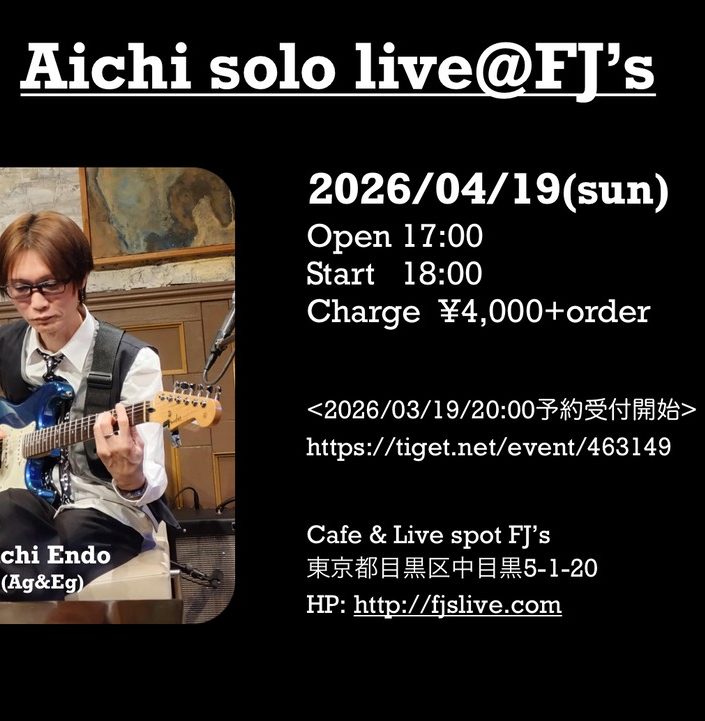 Aichi solo live@FJ's

chi Endo
(Ag&Eg)

2026/04/19(sun)
Open 17:00
Start 18:00
Charge ¥4,000+order

<2026/03/19/20:00予約受付開始>
https://tiget.net/event/463149

Cafe & Live spot FJ's
東京都目黒区中目黒5-1-20
HP: http://fjslive.com